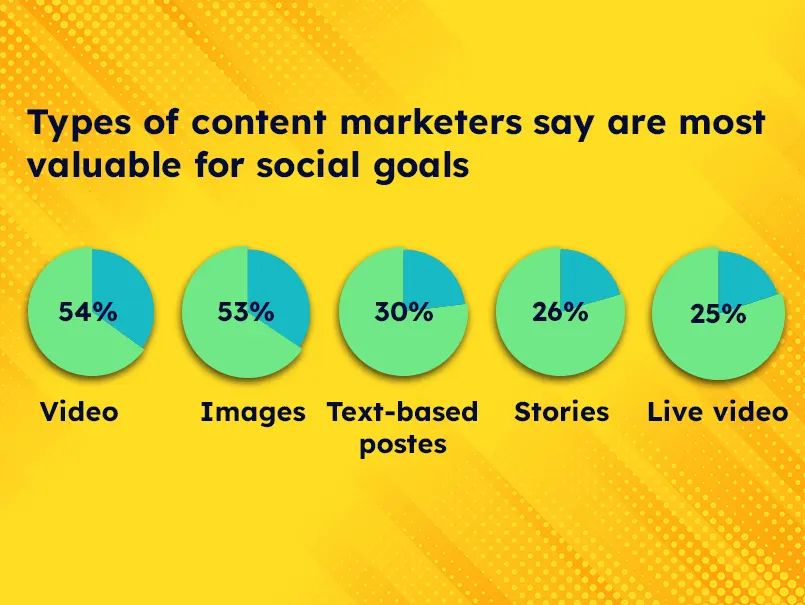 Types of content marketers say are most valuable for social goals

54%
Video

53%
Images

30%
Text-based postes

26%
Stories

25%
Live video